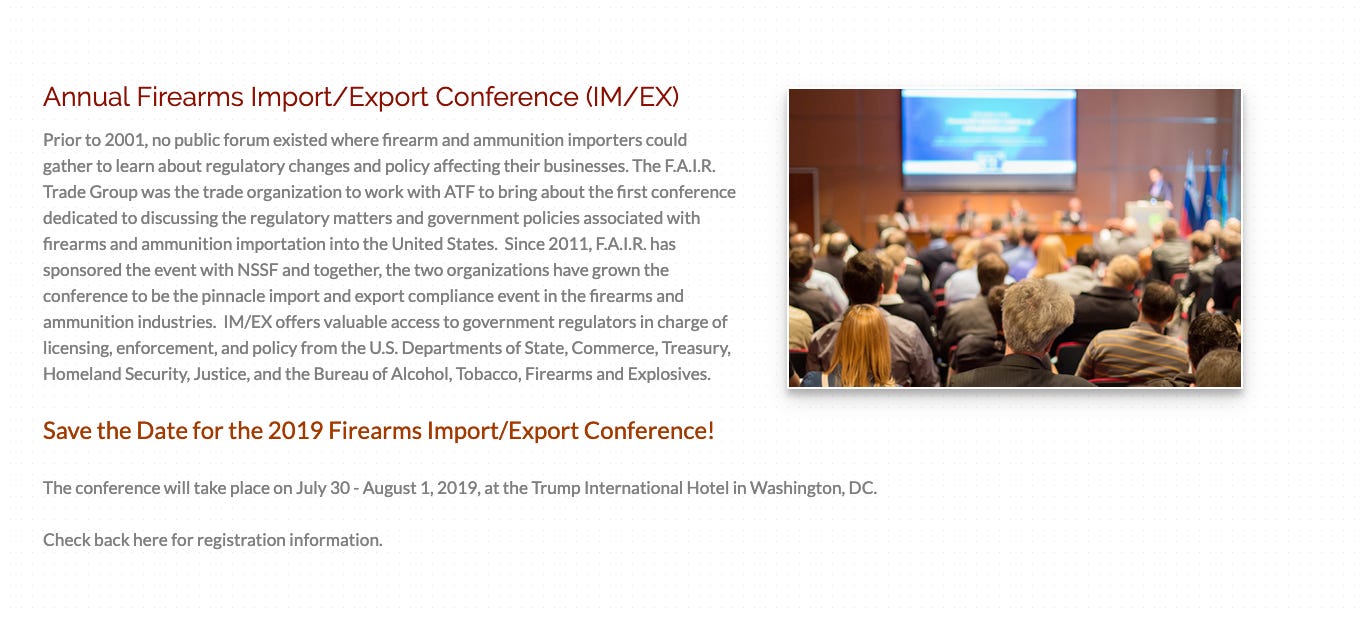 Annual Firearms Import/Export Conference (IM/EX)

Prior to 2001, no public forum existed where firearm and ammunition importers could gather to learn about regulatory changes and policy affecting their businesses. The F.A.I.R. Trade Group was the trade organization to work with ATF to bring about the first conference dedicated to discussing the regulatory matters and government policies associated with firearms and ammunition importation into the United States. Since 2011, F.A.I.R. has sponsored the event with NSSF and together, the two organizations have grown the conference to be the pinnacle import and export compliance event in the firearms and ammunition industries. IM/EX offers valuable access to government regulators in charge of licensing, enforcement, and policy from the U.S. Departments of State, Commerce, Treasury, Homeland Security, Justice, and the Bureau of Alcohol, Tobacco, Firearms and Explosives.

Save the Date for the 2019 Firearms Import/Export Conference!

The conference will take place on July 30 - August 1, 2019, at the Trump International Hotel in Washington, DC.

Check back here for registration information.